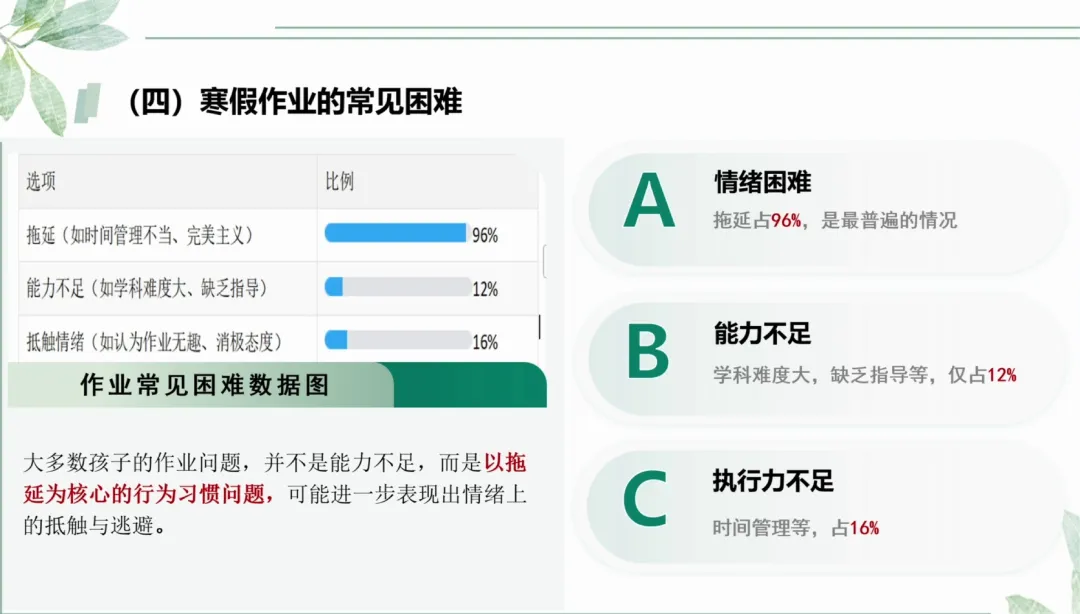 （四）寒假作业的常见困难

| 选项 | 比例 |
|---|---|
| 拖延（如时间管理不当、完美主义） | 96% |
| 能力不足（如学科难度大、缺乏指导） | 12% |
| 抵触情绪（如认为作业无趣、消极态度） | 16% |

作业常见困难数据图

大多数孩子的作业问题，并不是能力不足，而是以拖延为核心的行为习惯问题，可能进一步表现出情绪上的抵触与逃避。

A
情绪困难
拖延占96%，是最普遍的情况

B
能力不足
学科难度大，缺乏指导等，仅占12%

C
执行力不足
时间管理等，占16%